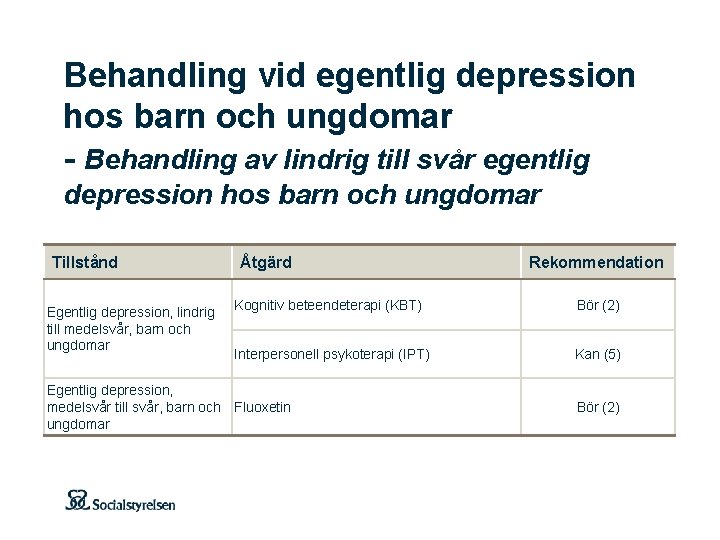 Behandling vid egentlig depression hos barn och ungdomar
- Behandling av lindrig till svår egentlig depression hos barn och ungdomar

| Tillstånd | Åtgärd | Rekommendation |
|---|---|---|
| Egentlig depression, lindrig till medelsvår, barn och ungdomar | Kognitiv beteendeterapi (KBT) | Bör (2) |
| | Interpersonell psykoterapi (IPT) | Kan (5) |
| Egentlig depression, medelsvår till svår, barn och ungdomar | Fluoxetin | Bör (2) |

Socialstyrelsen